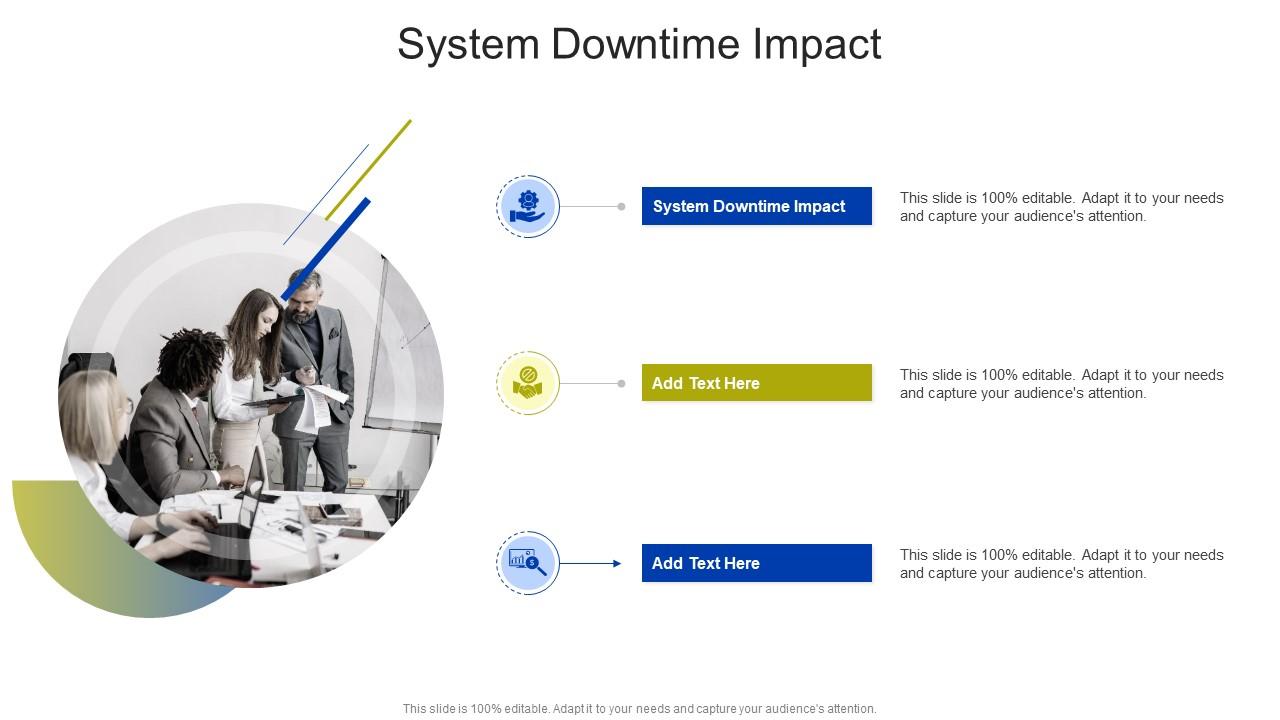 System Downtime Impact

System Downtime Impact

This slide is 100% editable. Adapt it to your needs and capture your audience's attention.

Add Text Here

This slide is 100% editable. Adapt it to your needs and capture your audience's attention.

Add Text Here

This slide is 100% editable. Adapt it to your needs and capture your audience's attention.

This slide is 100% editable. Adapt it to your needs and capture your audience's attention.